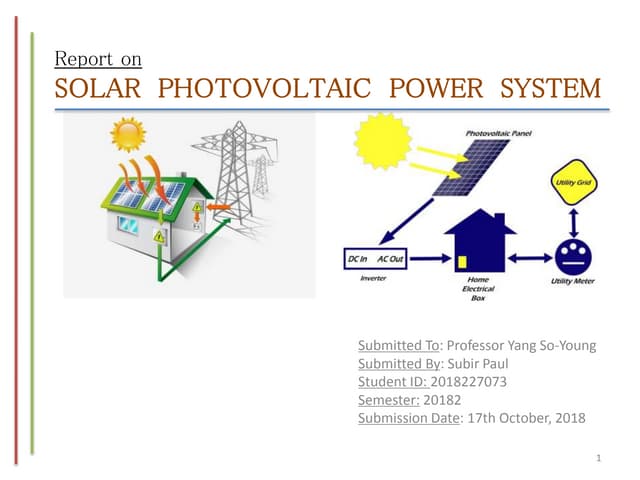 Report on
SOLAR PHOTOVOLTAIC POWER SYSTEM

Photovoltaic Panel
Utility Grid
DC In AC Out
Inverter
Home Electrical Box
Utility Meter

Submitted To: Professor Yang So-Young
Submitted By: Subir Paul
Student ID: 2018227073
Semester: 20182
Submission Date: 17th October, 2018

1